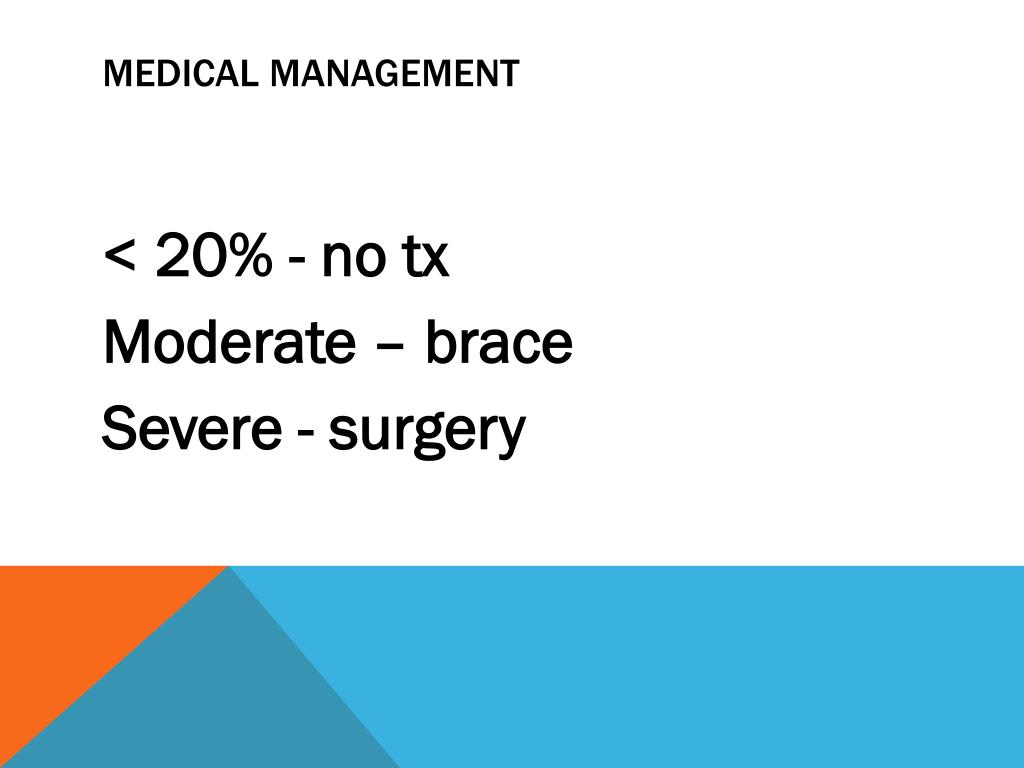 MEDICAL MANAGEMENT

< 20% - no tx
Moderate – brace
Severe - surgery